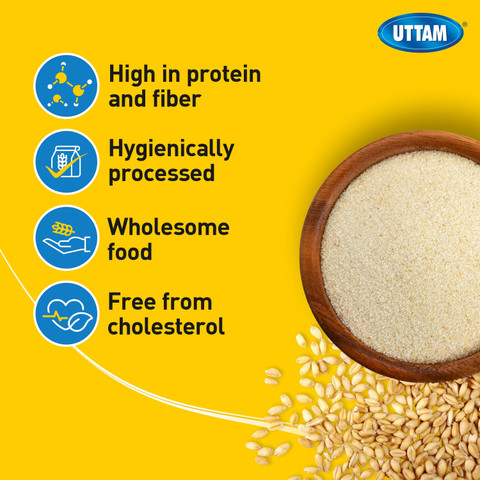 UTTAM®

High in protein and fiber

Hygienically processed

Wholesome food

Free from cholesterol